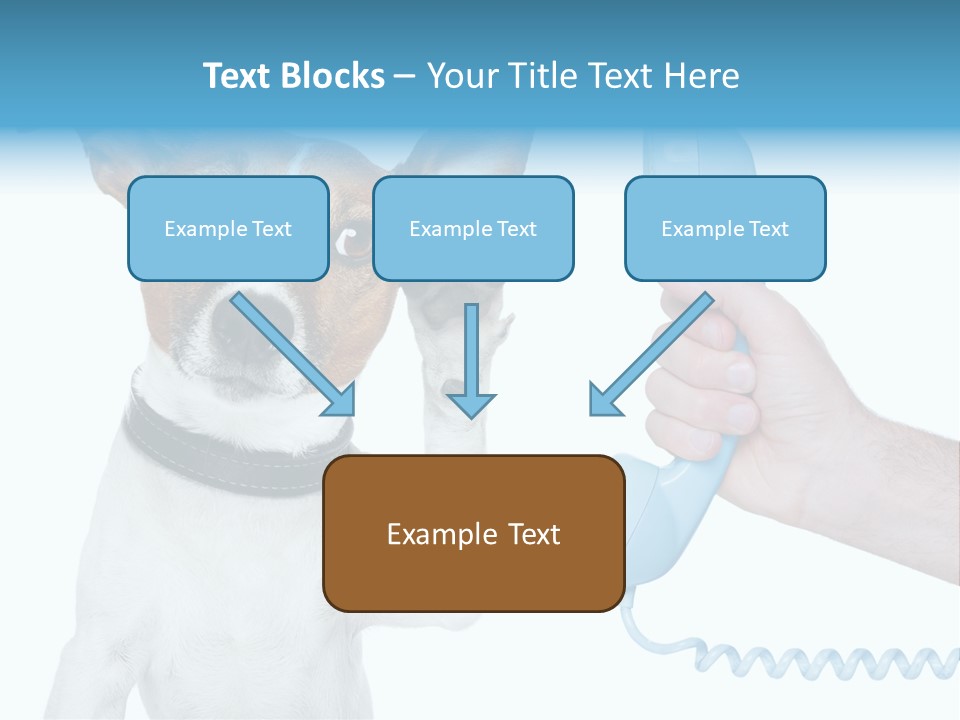 Text Blocks – Your Title Text Here

Example Text

Example Text

Example Text

Example Text